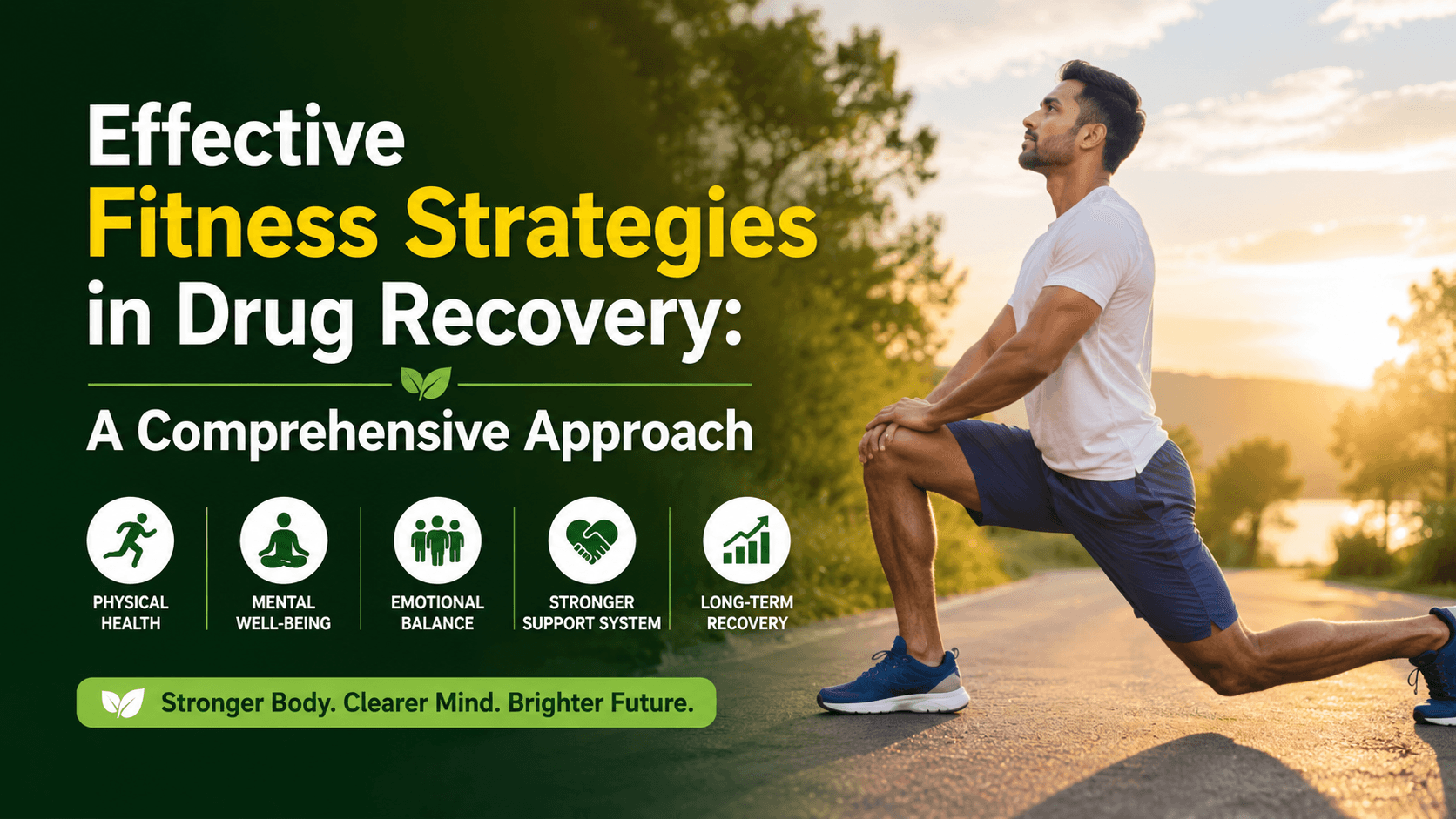 Effective
Fitness Strategies
in Drug Recovery:

A Comprehensive Approach

PHYSICAL HEALTH

MENTAL WELL-BEING

EMOTIONAL BALANCE

STRONGER SUPPORT SYSTEM

LONG-TERM RECOVERY

Stronger Body. Clearer Mind. Brighter Future.